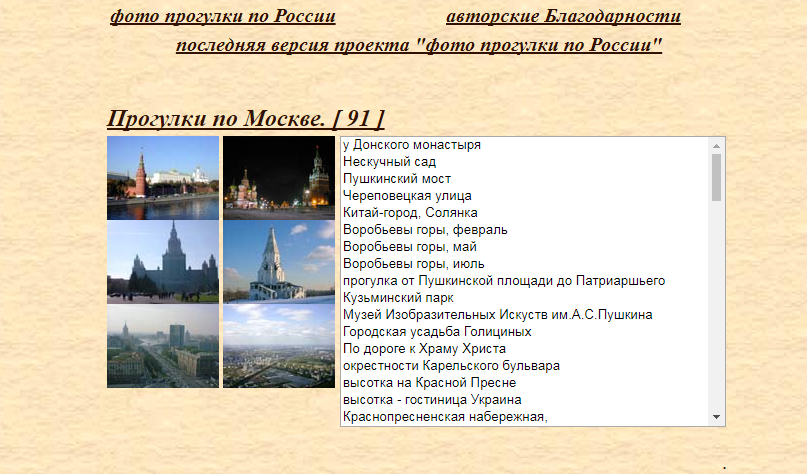 фото прогулки по России

авторские Благодарности

последняя версия проекта "фото прогулки по России"

Прогулки по Москве. [ 91 ]

у Донского монастыря
Нескучный сад
Пушкинский мост
Череповецкая улица
Китай-город, Солянка
Воробьевы горы, февраль
Воробьевы горы, май
Воробьевы горы, июль
прогулка от Пушкинской площади до Патриаршьего
Кузьминский парк
Музей Изобразительных Искуств им.А.С.Пушкина
Городская усадьба Голициных
По дороге к Храму Христа
окрестности Карельского бульвара
высотка на Красной Пресне
высотка - гостиница Украина
Краснопресненская набережная,